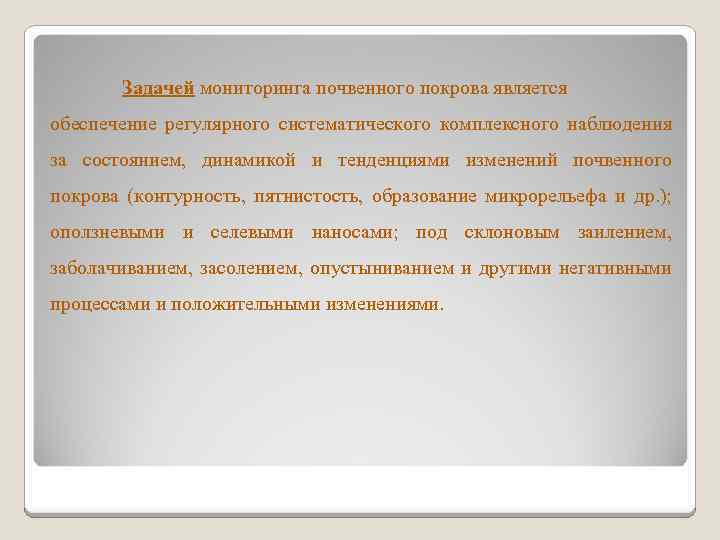 Задачей мониторинга почвенного покрова является обеспечение регулярного систематического комплексного наблюдения за состоянием, динамикой и тенденциями изменений почвенного покрова (контурность, пятнистость, образование микрорельефа и др.); оползневыми и селевыми наносами; под склоновым заилением, заболачиванием, засолением, опустыниванием и другими негативными процессами и положительными изменениями.